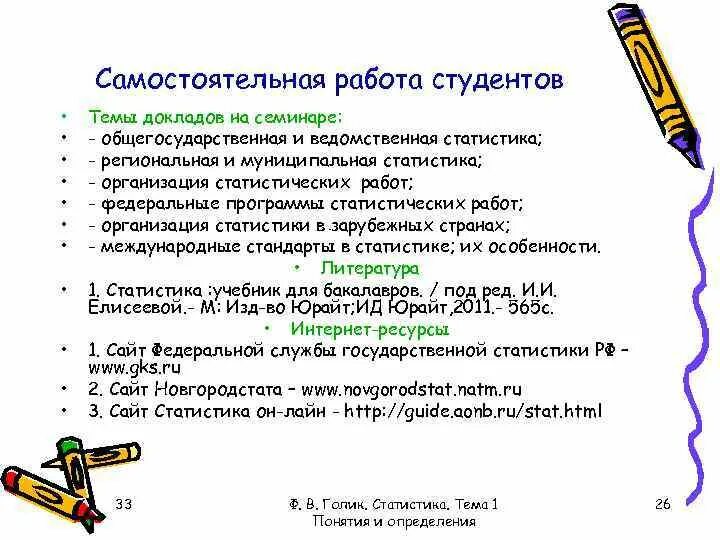 Самостоятельная работа студентов

• Темы докладов на семинаре:
• - общегосударственная и ведомственная статистика;
• - региональная и муниципальная статистика;
• - организация статистических работ;
• - федеральные программы статистических работ;
• - организация статистики в зарубежных странах;
• - международные стандарты в статистике; их особенности.

• Литература

• 1. Статистика :учебник для бакалавров. / под ред. И.И. Елисеевой.- М: Изд-во Юрайт;ИД Юрайт,2011.- 565с.

• Интернет-ресурсы

• 1. Сайт Федеральной службы государственной статистики РФ – www.gks.ru
• 2. Сайт Новгородстата – www.novgorodstat.natm.ru
• 3. Сайт Статистика он-лайн - http://guide.aonb.ru/stat.html

33

Ф. В. Голик. Статистика. Тема 1 Понятия и определения

26